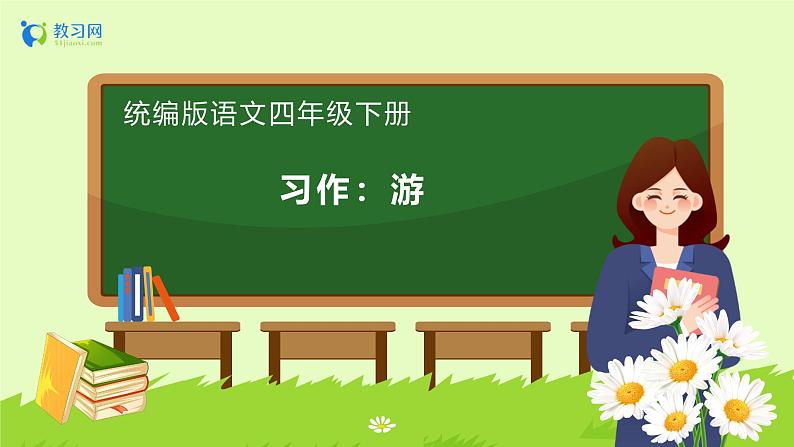 教习网
51jiaoxi.com

统编版语文四年级下册

习作：游